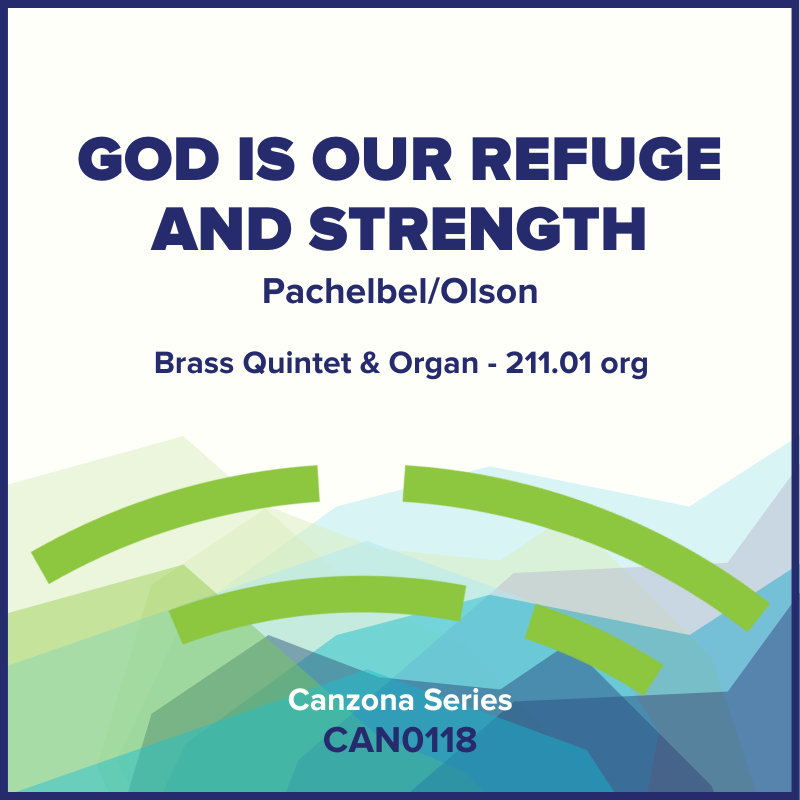 GOD IS OUR REFUGE AND STRENGTH

Pachelbel/Olson

Brass Quintet & Organ - 211.01 org

Canzona Series
CAN0118